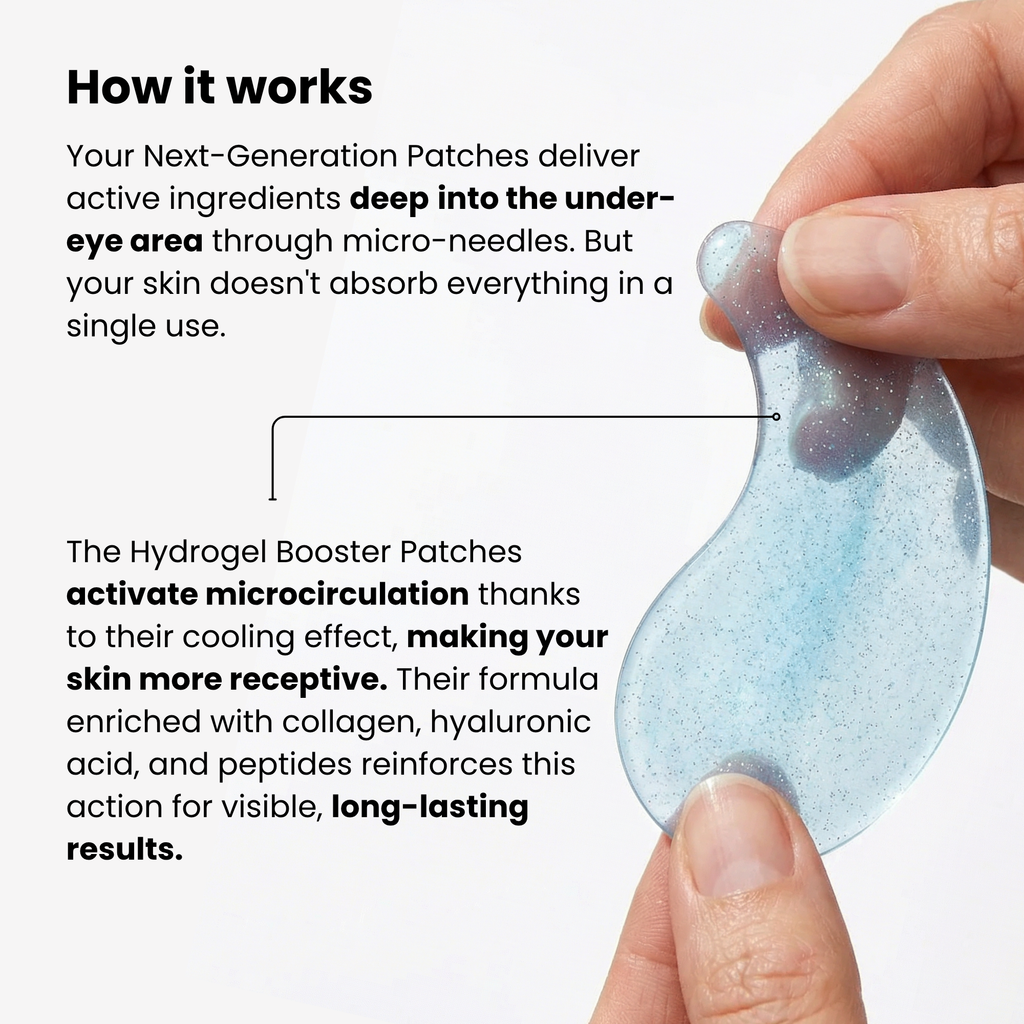 How it works

Your Next-Generation Patches deliver active ingredients deep into the under-eye area through micro-needles. But your skin doesn't absorb everything in a single use.

The Hydrogel Booster Patches activate microcirculation thanks to their cooling effect, making your skin more receptive. Their formula enriched with collagen, hyaluronic acid, and peptides reinforces this action for visible, long-lasting results.